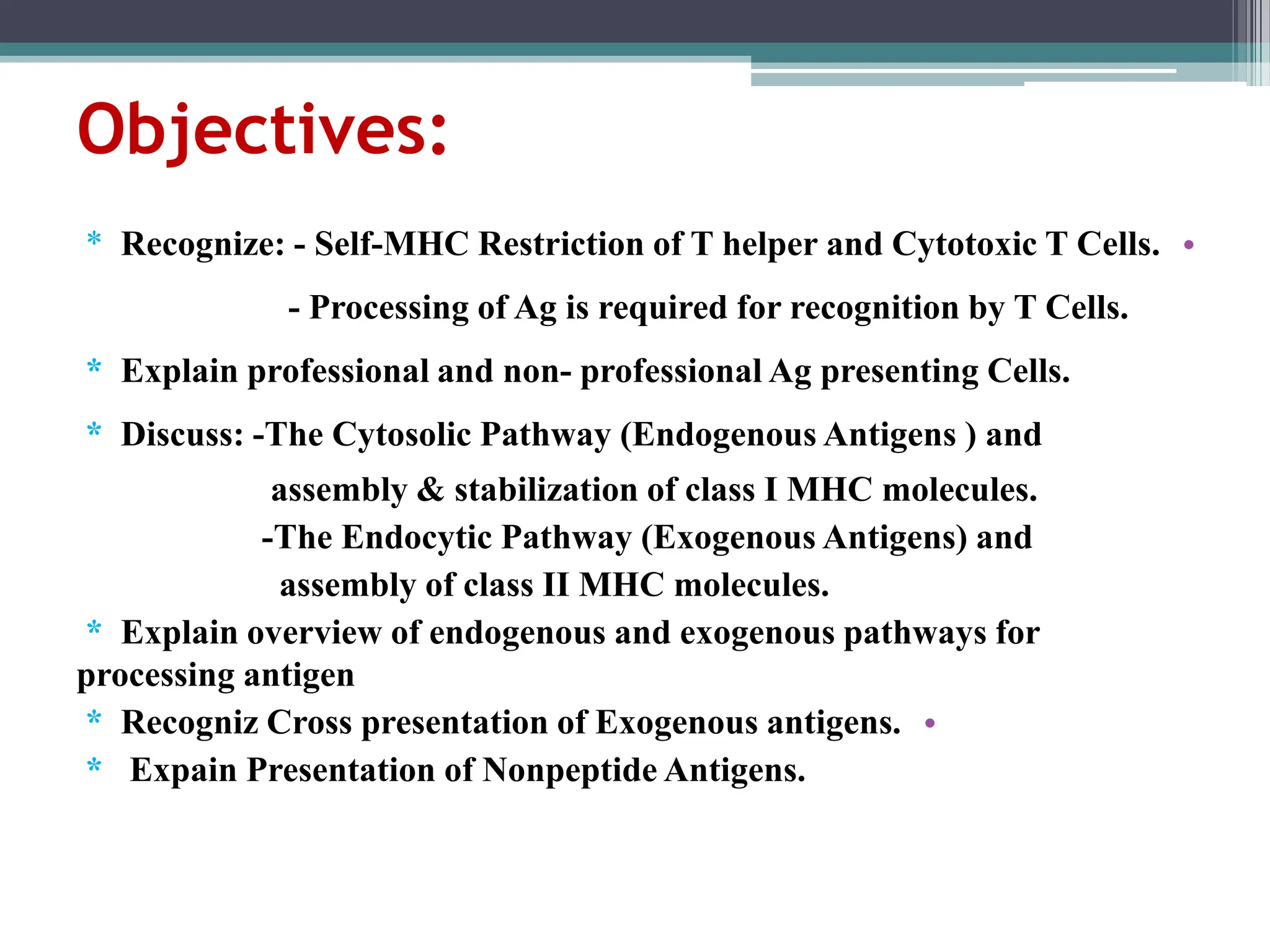 Objectives:

* Recognize: - Self-MHC Restriction of T helper and Cytotoxic T Cells. •

- Processing of Ag is required for recognition by T Cells.

* Explain professional and non- professional Ag presenting Cells.

* Discuss: -The Cytosolic Pathway (Endogenous Antigens ) and assembly & stabilization of class I MHC molecules.

-The Endocytic Pathway (Exogenous Antigens) and assembly of class II MHC molecules.

* Explain overview of endogenous and exogenous pathways for processing antigen

* Recogniz Cross presentation of Exogenous antigens. •

* Expain Presentation of Nonpeptide Antigens.